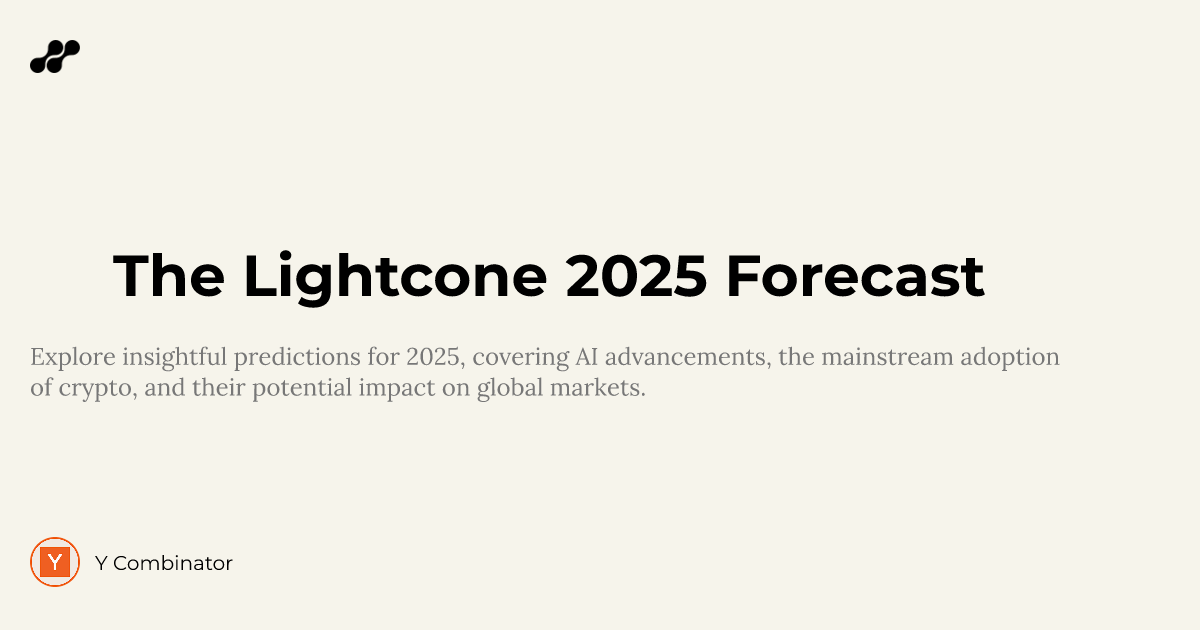 The Lightcone 2025 Forecast

Explore insightful predictions for 2025, covering AI advancements, the mainstream adoption of crypto, and their potential impact on global markets.

Y

Y Combinator